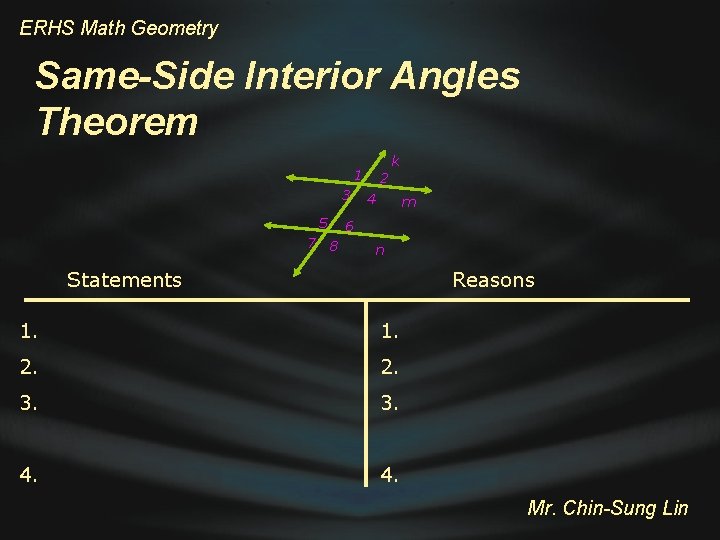 ERHS Math Geometry

Same-Side Interior Angles Theorem

k
1 2
3 4 m
5 6
7 8 n

| Statements | Reasons |
|---|---|
| 1. | 1. |
| 2. | 2. |
| 3. | 3. |
| 4. | 4. |

Mr. Chin-Sung Lin